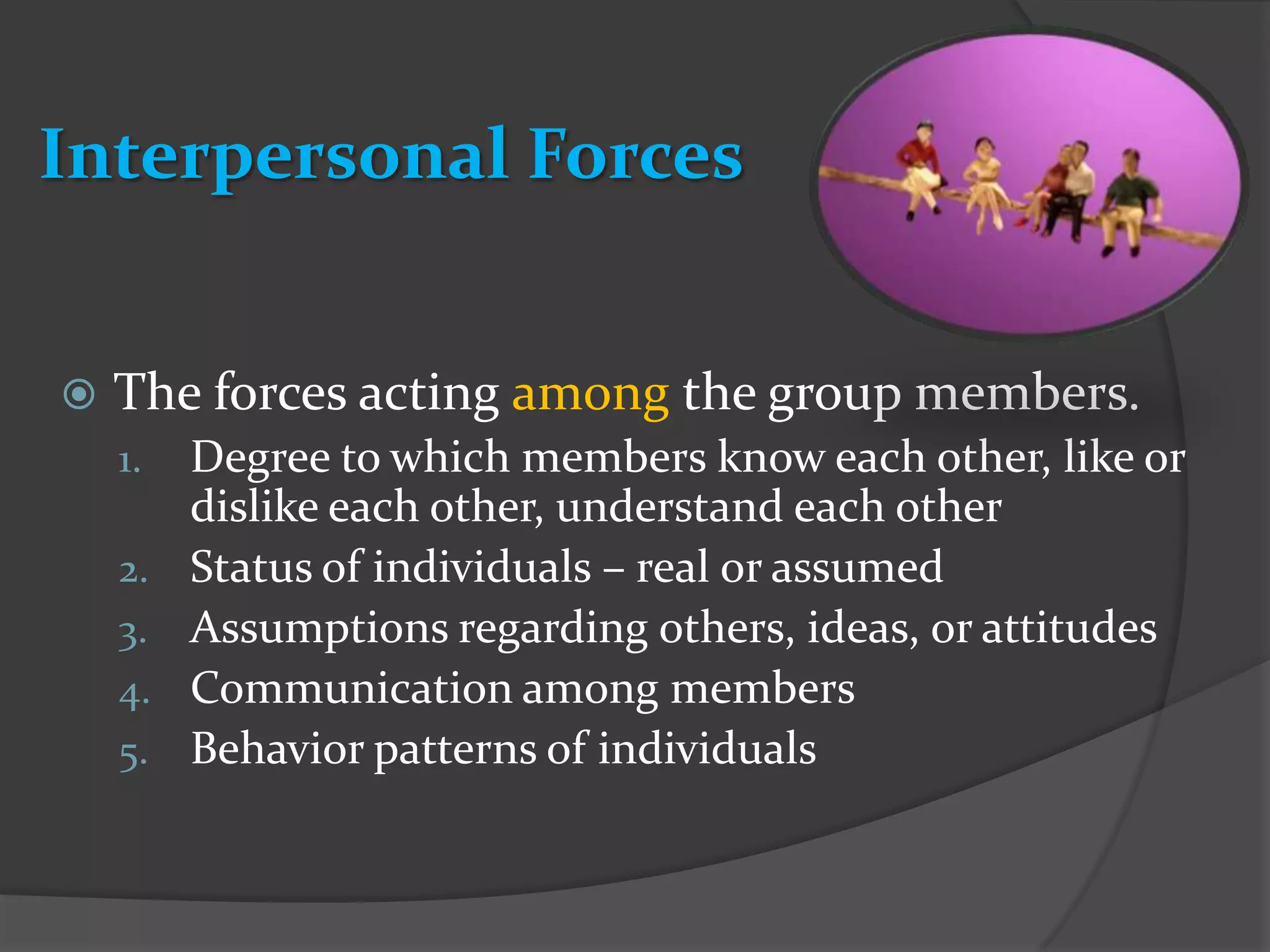 Interpersonal Forces

The forces acting among the group members.

1. Degree to which members know each other, like or dislike each other, understand each other
2. Status of individuals – real or assumed
3. Assumptions regarding others, ideas, or attitudes
4. Communication among members
5. Behavior patterns of individuals